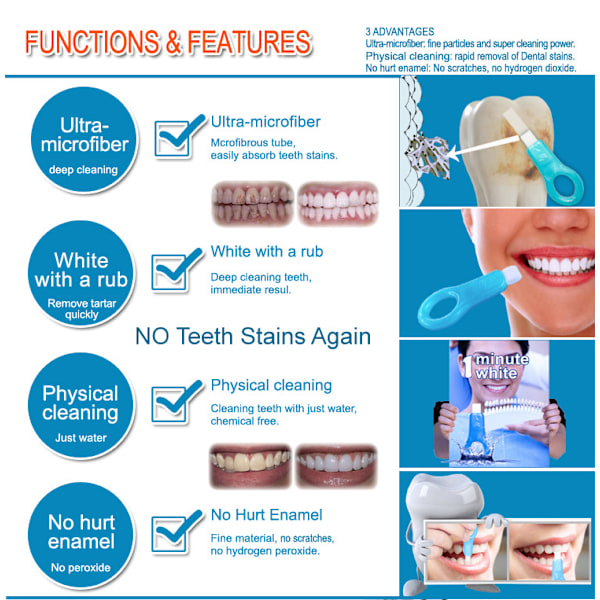 FUNCTIONS & FEATURES

3 ADVANTAGES
Ultra-microfiber: fine particles and super cleaning power.
Physical cleaning: rapid removal of Dental stains.
No hurt enamel: No scratches, no hydrogen dioxide.

Ultra-microfiber
deep cleaning

Ultra-microfiber
Mcrofibrous tube, easily absorb teeth stains.

White with a rub
Remove tartar quickly

White with a rub
Deep cleaning teeth, immediate resul.

NO Teeth Stains Again

Physical cleaning
Just water

Physical cleaning
Cleaning teeth with just water, chemical free.

No hurt enamel
No peroxide

No Hurt Enamel
Fine material, no scratches, no hydrogen peroxide.

1 minute white